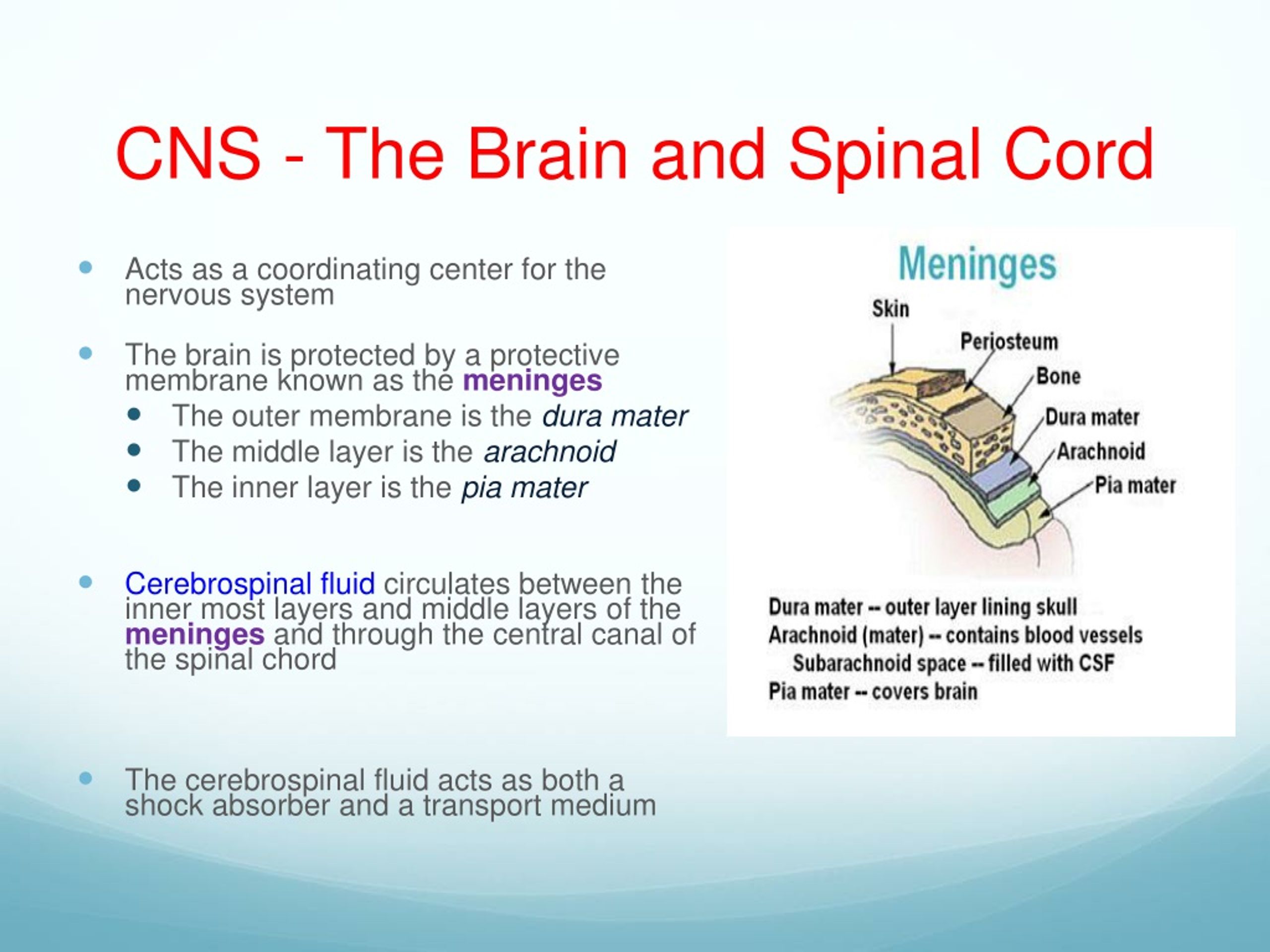 CNS - The Brain and Spinal Cord

- Acts as a coordinating center for the nervous system
- The brain is protected by a protective membrane known as the meninges
  - The outer membrane is the dura mater
  - The middle layer is the arachnoid
  - The inner layer is the pia mater
- Cerebrospinal fluid circulates between the inner most layers and middle layers of the meninges and through the central canal of the spinal chord
- The cerebrospinal fluid acts as both a shock absorber and a transport medium

Meninges

Skin
Periosteum
Bone
Dura mater
Arachnoid
Pia mater

Dura mater -- outer layer lining skull
Arachnoid (mater) -- contains blood vessels
Subarachnoid space -- filled with CSF
Pia mater -- covers brain